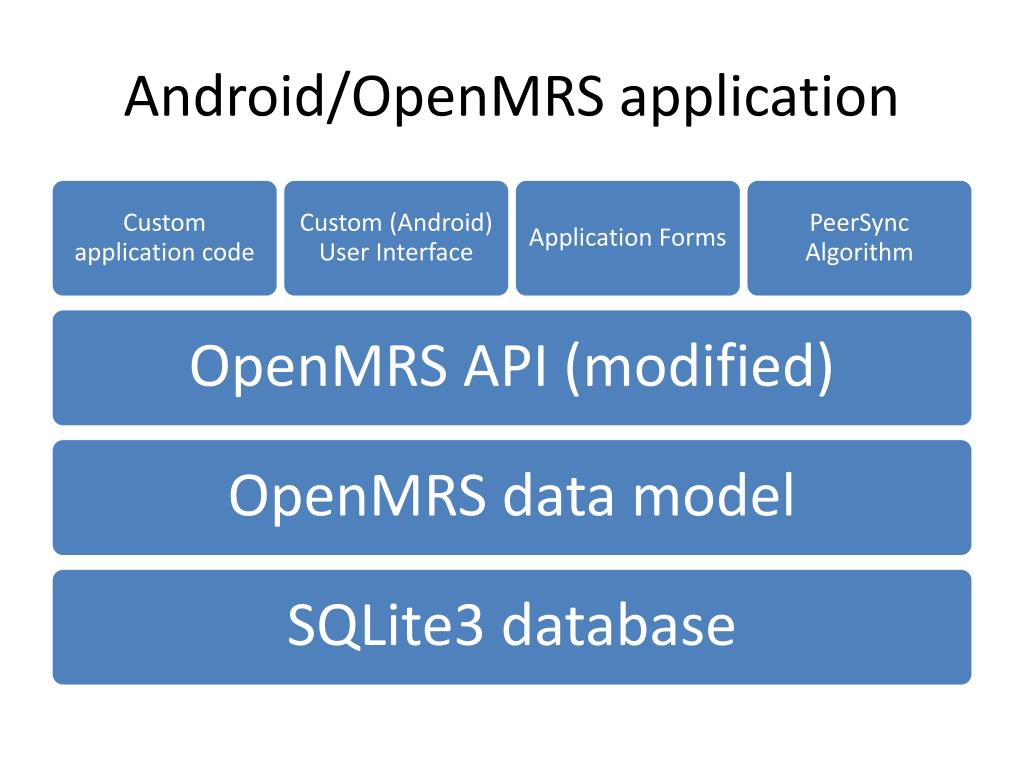 Android/OpenMRS application

Custom application code

Custom (Android) User Interface

Application Forms

PeerSync Algorithm

OpenMRS API (modified)

OpenMRS data model

SQLite3 database